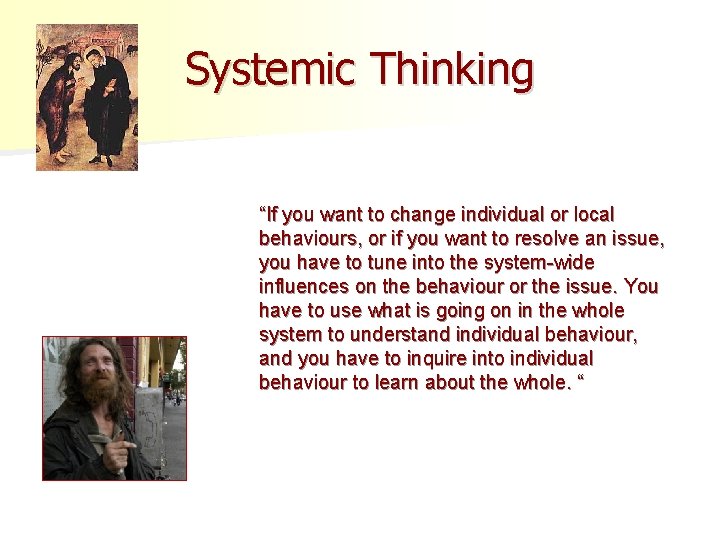 Systemic Thinking

“If you want to change individual or local behaviours, or if you want to resolve an issue, you have to tune into the system-wide influences on the behaviour or the issue. You have to use what is going on in the whole system to understand individual behaviour, and you have to inquire into individual behaviour to learn about the whole. “